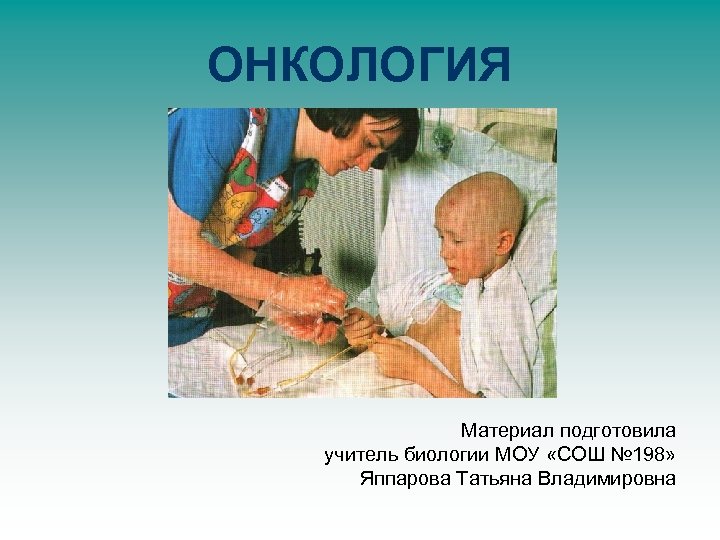 ОНКОЛОГИЯ

Материал подготовила
учитель биологии МОУ «СОШ №198»
Яппарова Татьяна Владимировна